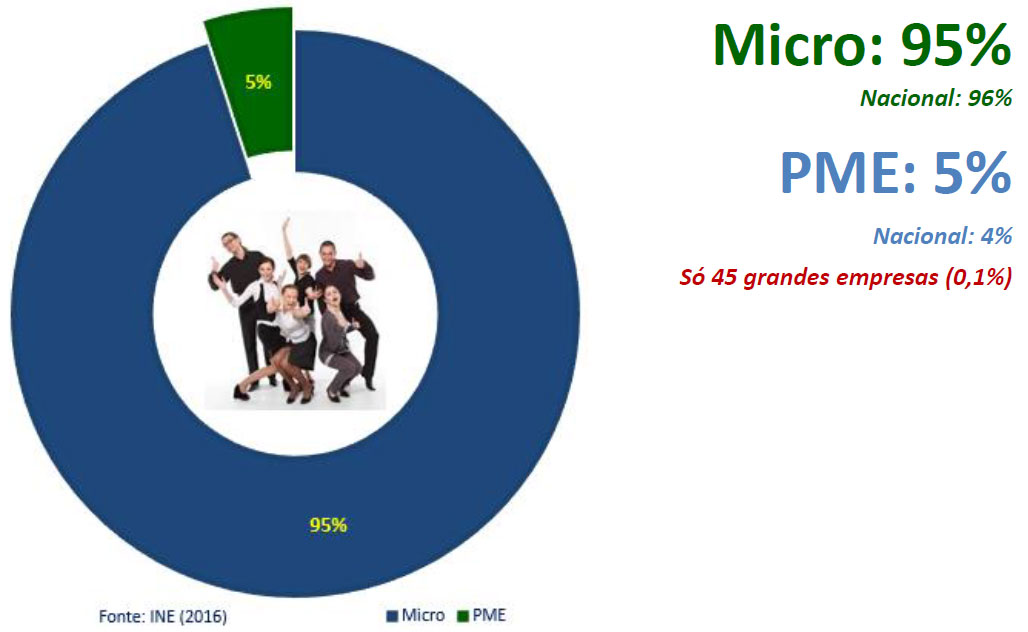 5%

95%

Fonte: INE (2016)

Micro PME

Micro: 95%

Nacional: 96%

PME: 5%

Nacional: 4%

Só 45 grandes empresas (0,1%)